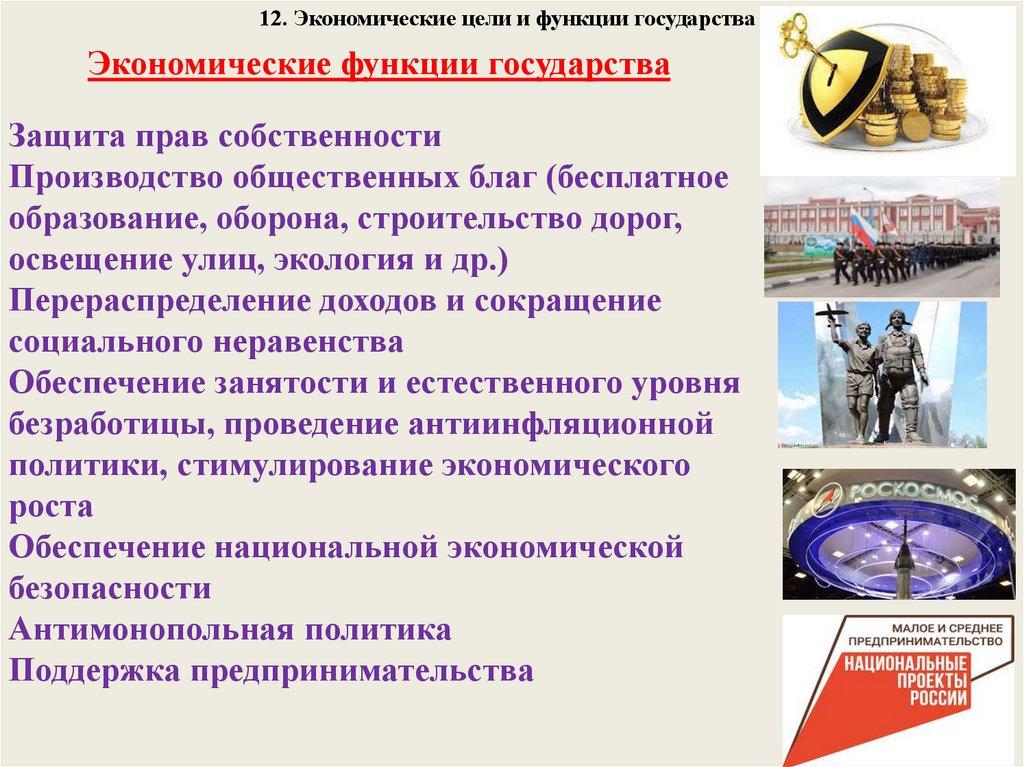 12. Экономические цели и функции государства

Экономические функции государства

Защита прав собственности
Производство общественных благ (бесплатное образование, оборона, строительство дорог, освещение улиц, экология и др.)
Перераспределение доходов и сокращение социального неравенства
Обеспечение занятости и естественного уровня безработицы, проведение антиинфляционной политики, стимулирование экономического роста
Обеспечение национальной экономической безопасности
Антимонопольная политика
Поддержка предпринимательства

РОСКОСМОС

МАЛОЕ И СРЕДНЕЕ ПРЕДПРИНИМАТЕЛЬСТВО
НАЦИОНАЛЬНЫЕ ПРОЕКТЫ РОССИИ